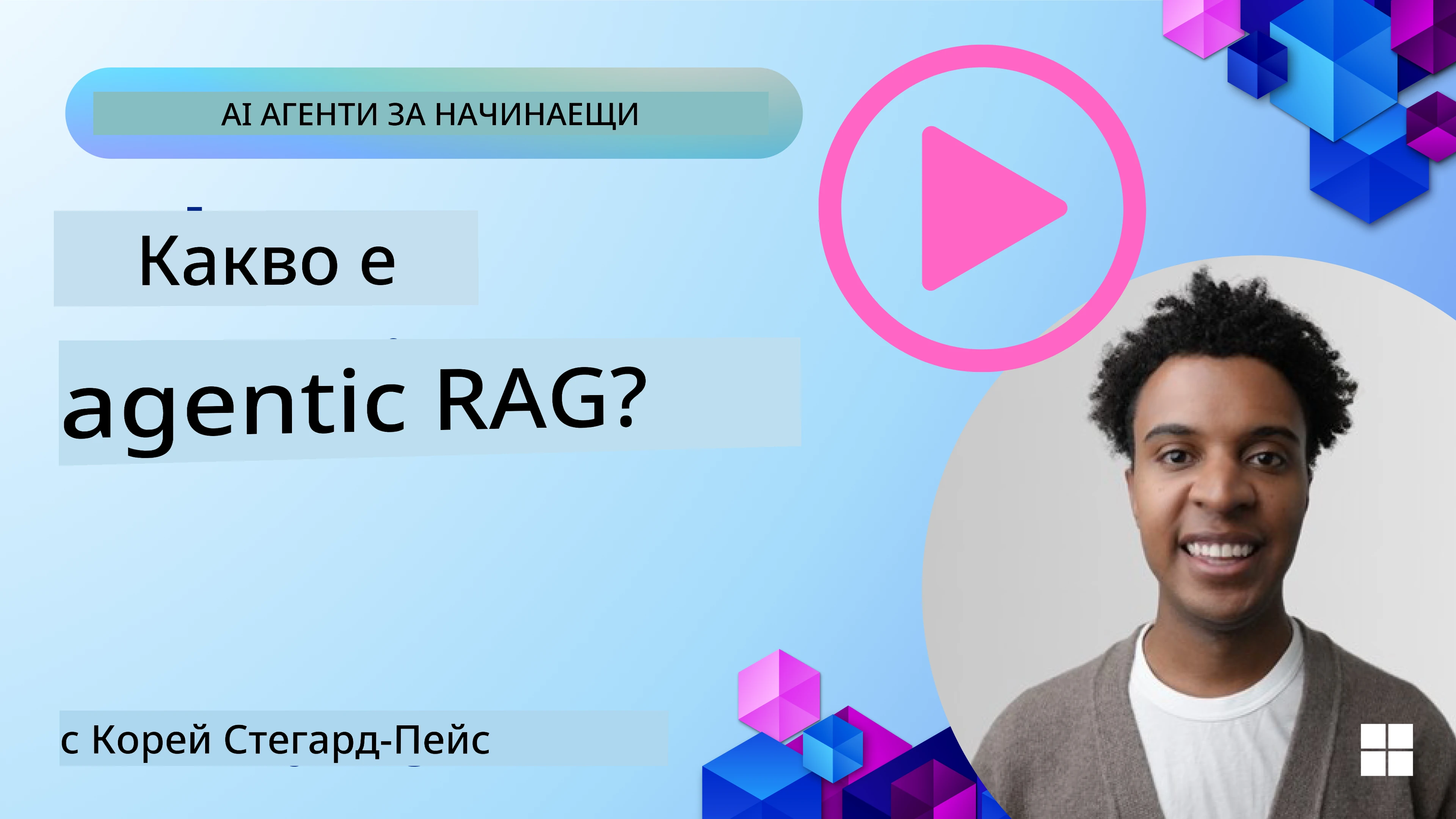 AI АГЕНТИ ЗА НАЧИНАЕЩИ

Какво е

agentic RAG?

с Корей Стегард-Пейс